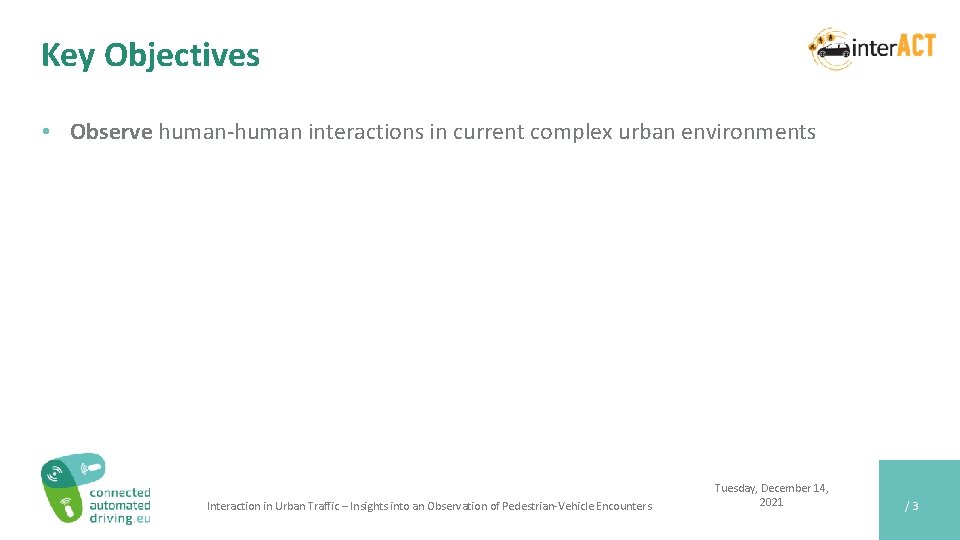 Key Objectives

interACT

• Observe human-human interactions in current complex urban environments

connected automated driving.eu

Interaction in Urban Traffic – Insights into an Observation of Pedestrian-Vehicle Encounters

Tuesday, December 14, 2021

/ 3